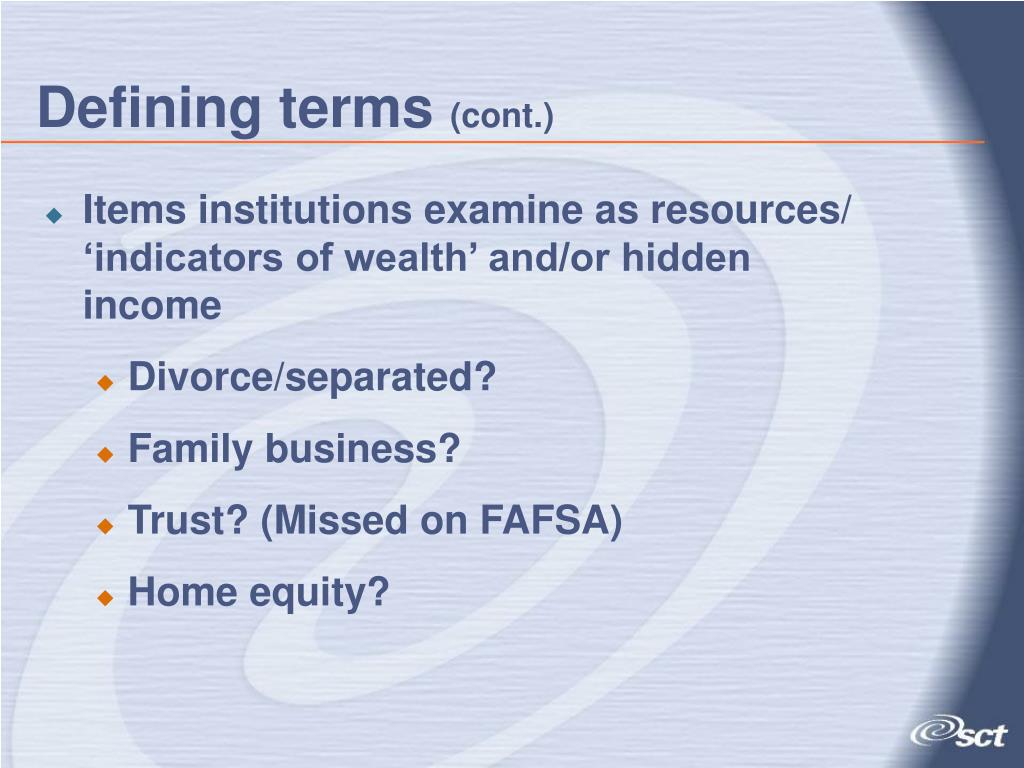 Defining terms (cont.)

Items institutions examine as resources/ ‘indicators of wealth’ and/or hidden income

Divorce/separated?

Family business?

Trust? (Missed on FAFSA)

Home equity?

sct